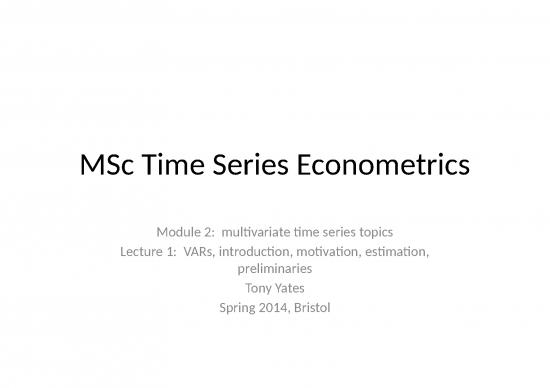 MSc Time Series Econometrics

Module 2: multivariate time series topics
Lecture 1: VARs, introduction, motivation, estimation, preliminaries
Tony Yates
Spring 2014, Bristol